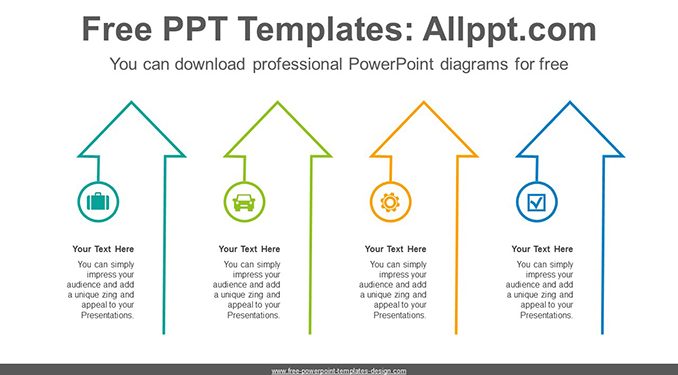 Free PPT Templates: Allppt.com

You can download professional PowerPoint diagrams for free

Your Text Here

You can simply impress your audience and add a unique zing and appeal to your Presentations.

Your Text Here

You can simply impress your audience and add a unique zing and appeal to your Presentations.

Your Text Here

You can simply impress your audience and add a unique zing and appeal to your Presentations.

Your Text Here

You can simply impress your audience and add a unique zing and appeal to your Presentations.

www.free-powerpoint-templates-design.com